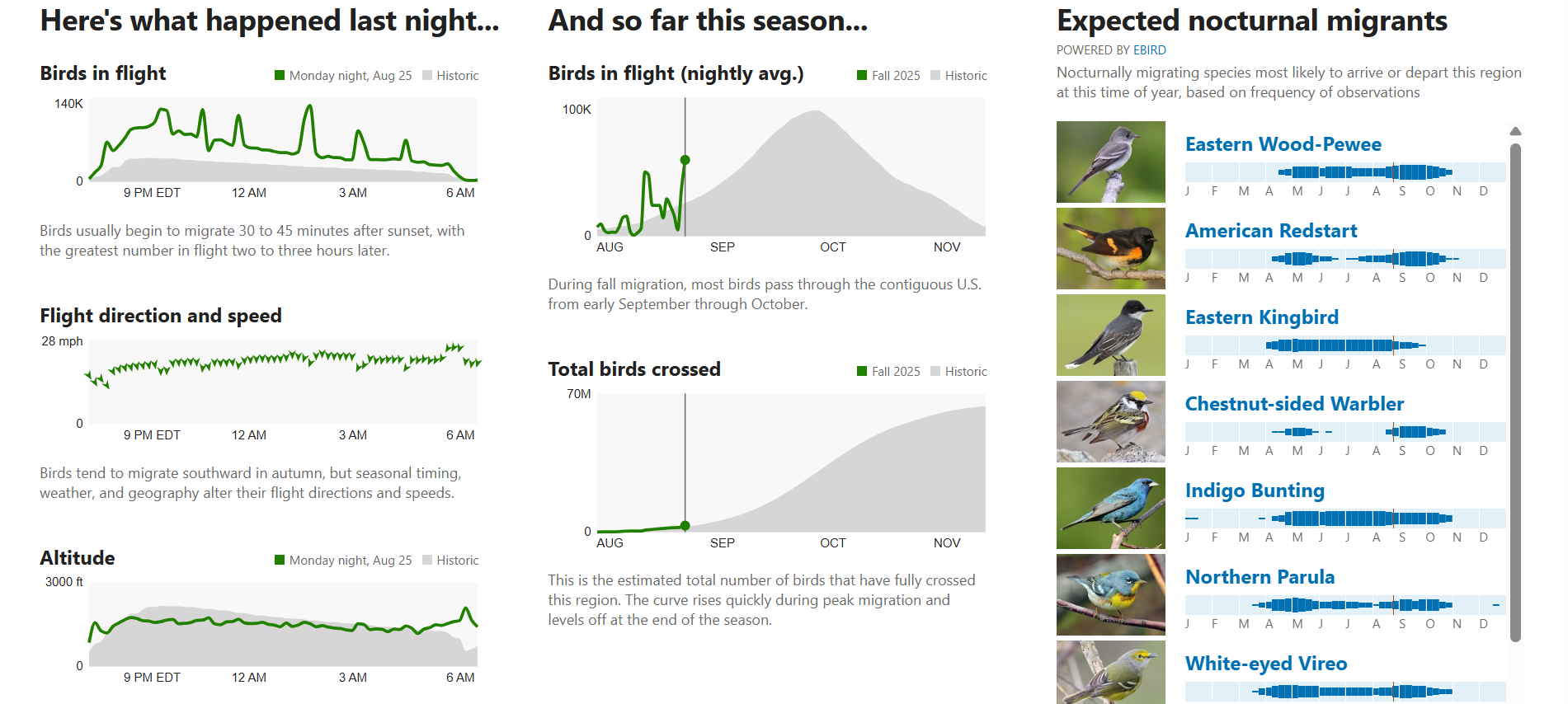 Here's what happened last night...

Birds in flight

Monday night, Aug 25 Historic

140K

0

9 PM EDT 12 AM 3 AM 6 AM

Birds usually begin to migrate 30 to 45 minutes after sunset, with the greatest number in flight two to three hours later.

Flight direction and speed

28 mph

0

9 PM EDT 12 AM 3 AM 6 AM

Birds tend to migrate southward in autumn, but seasonal timing, weather, and geography alter their flight directions and speeds.

Altitude

Monday night, Aug 25 Historic

3000 ft

0

9 PM EDT 12 AM 3 AM 6 AM

And so far this season...

Birds in flight (nightly avg.)

Fall 2025 Historic

100K

0

AUG SEP OCT NOV

During fall migration, most birds pass through the contiguous U.S. from early September through October.

Total birds crossed

Fall 2025 Historic

70M

0

AUG SEP OCT NOV

This is the estimated total number of birds that have fully crossed this region. The curve rises quickly during peak migration and levels off at the end of the season.

Expected nocturnal migrants

POWERED BY EBIRD

Nocturnally migrating species most likely to arrive or depart this region at this time of year, based on frequency of observations

Eastern Wood-Pewee
J F M A M J J A S O N D

American Redstart
J F M A M J J A S O N D

Eastern Kingbird
J F M A M J J A S O N D

Chestnut-sided Warbler
J F M A M J J A S O N D

Indigo Bunting
J F M A M J J A S O N D

Northern Parula
J F M A M J J A S O N D

White-eyed Vireo